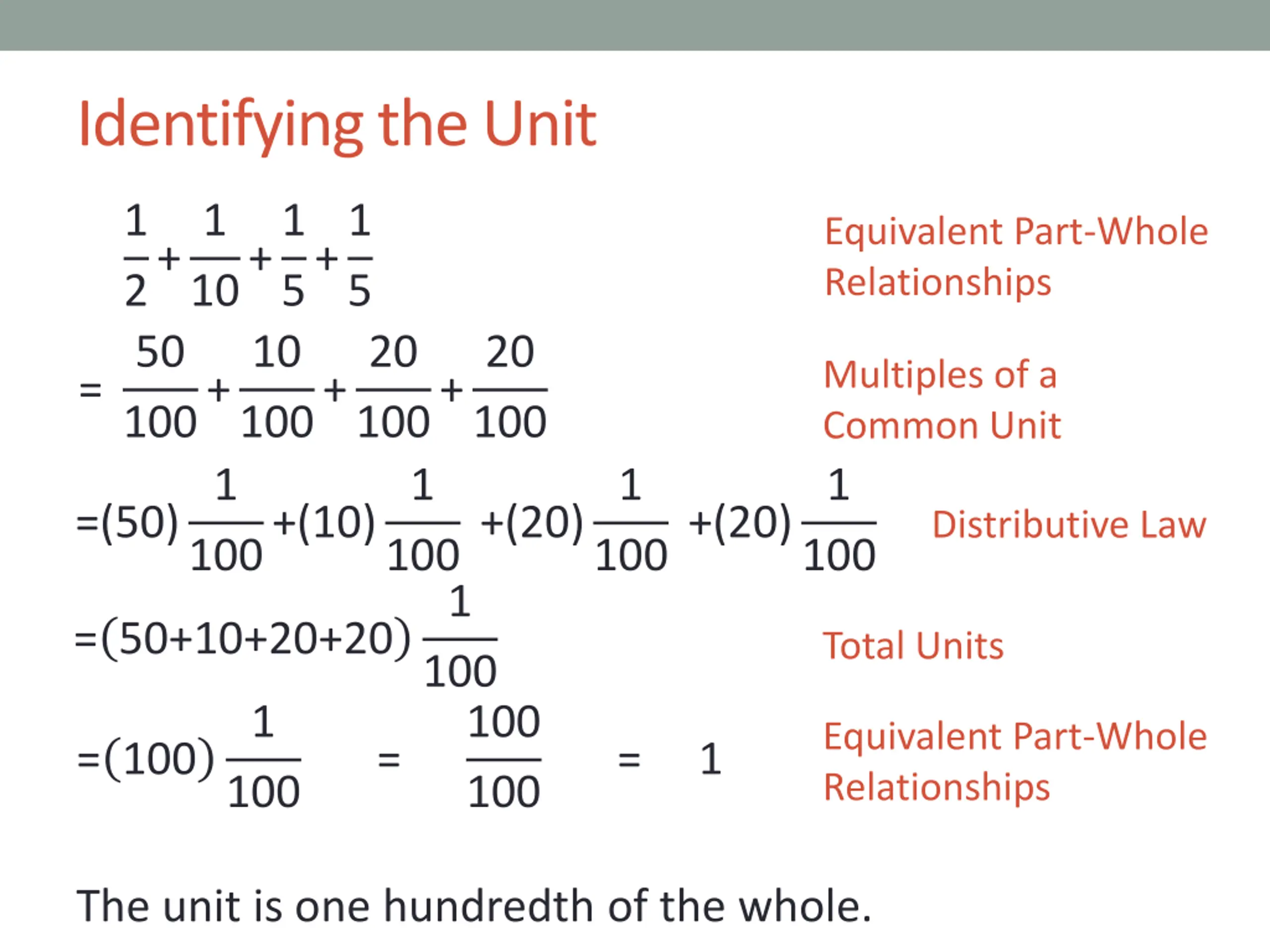 Identifying the Unit

$\frac{1}{2}+\frac{1}{10}+\frac{1}{5}+\frac{1}{5}$

Equivalent Part-Whole Relationships

$=\frac{50}{100}+\frac{10}{100}+\frac{20}{100}+\frac{20}{100}$

Multiples of a Common Unit

$=(50)\frac{1}{100}+(10)\frac{1}{100}+(20)\frac{1}{100}+(20)\frac{1}{100}$

Distributive Law

$=(50+10+20+20)\frac{1}{100}$

Total Units

$=(100)\frac{1}{100} = \frac{100}{100} = 1$

Equivalent Part-Whole Relationships

The unit is one hundredth of the whole.